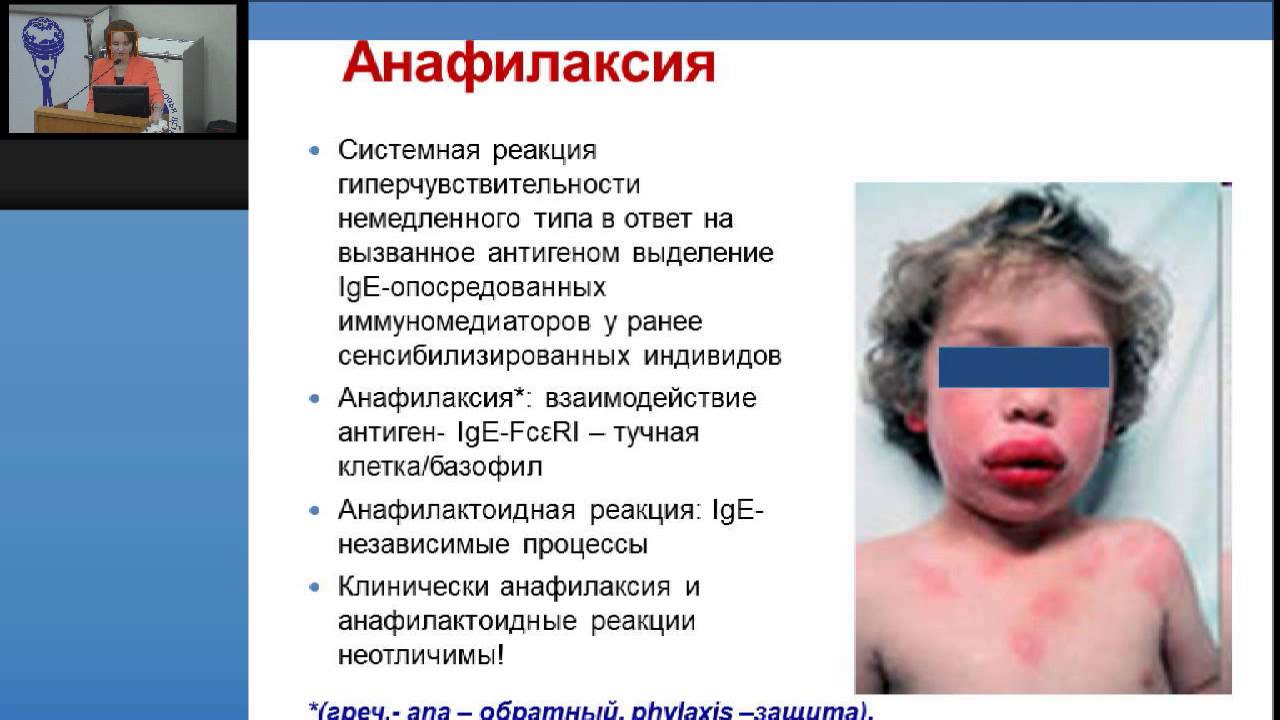 Анафилаксия

• Системная реакция гиперчувствительности немедленного типа в ответ на вызванное антигеном выделение IgE-опосредованных иммуномедиаторов у ранее сенсибилизированных индивидов

• Анафилаксия*: взаимодействие антиген- IgE-FcεRI – тучная клетка/базофил

• Анафилактоидная реакция: IgE-независимые процессы

• Клинически анафилаксия и анафилактоидные реакции неотличимы!

*(греч.- ana – обратный, phylaxis –защита).